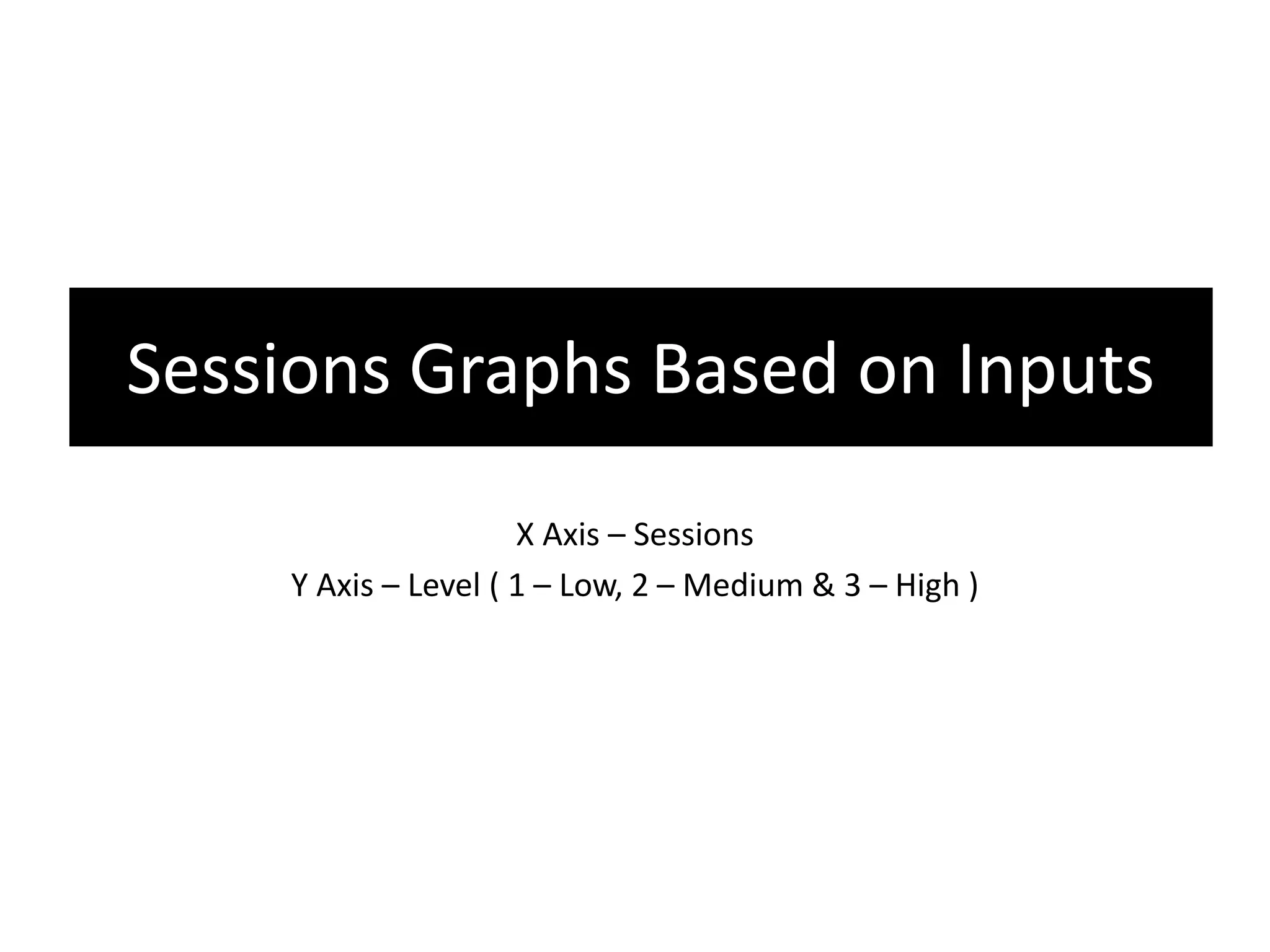 Sessions Graphs Based on Inputs

X Axis – Sessions
Y Axis – Level ( 1 – Low, 2 – Medium & 3 – High )